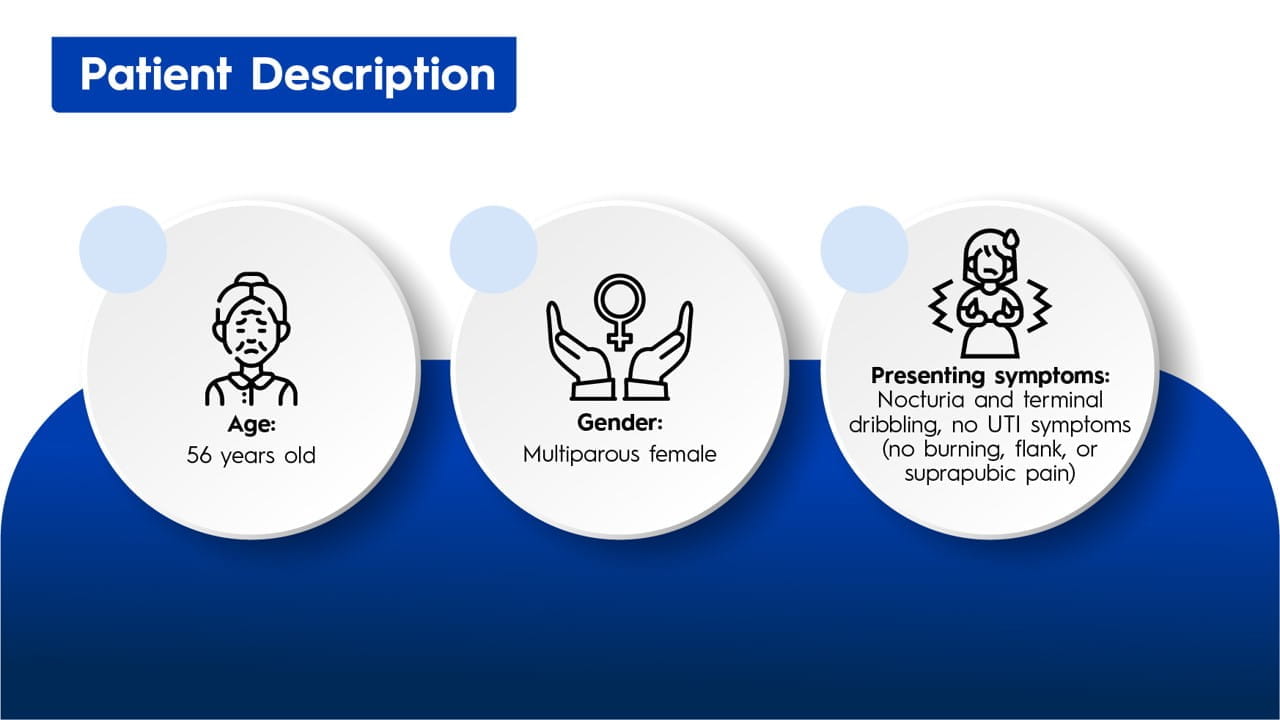 Patient Description

Age:
56 years old

Gender:
Multiparous female

Presenting symptoms:
Nocturia and terminal dribbling, no UTI symptoms (no burning, flank, or suprapubic pain)